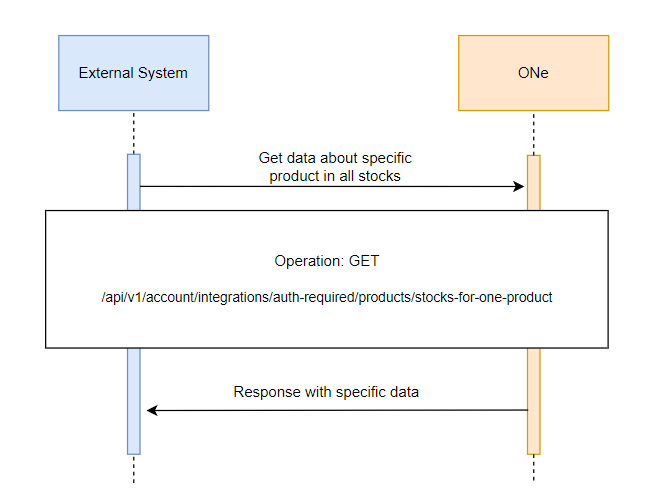 External System

ONe

Get data about specific product in all stocks

Operation: GET

/api/v1/account/integrations/auth-required/products/stocks-for-one-product

Response with specific data